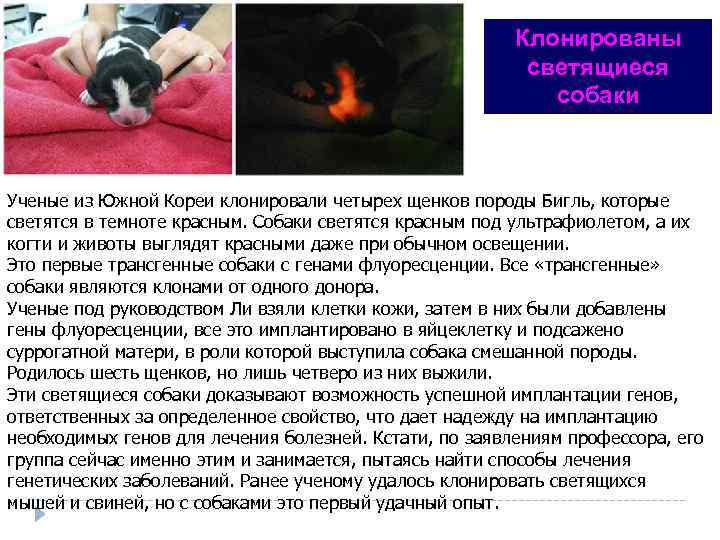 Клонированы светящиеся собаки

Ученые из Южной Кореи клонировали четырех щенков породы Бигль, которые светятся в темноте красным. Собаки светятся красным под ультрафиолетом, а их когти и животы выглядят красными даже при обычном освещении.
Это первые трансгенные собаки с генами флуоресценции. Все «трансгенные» собаки являются клонами от одного донора.
Ученые под руководством Ли взяли клетки кожи, затем в них были добавлены гены флуоресценции, все это имплантировано в яйцеклетку и подсажено суррогатной матери, в роли которой выступила собака смешанной породы. Родилось шесть щенков, но лишь четверо из них выжили.
Эти светящиеся собаки доказывают возможность успешной имплантации генов, ответственных за определенное свойство, что дает надежду на имплантацию необходимых генов для лечения болезней. Кстати, по заявлениям профессора, его группа сейчас именно этим и занимается, пытаясь найти способы лечения генетических заболеваний. Ранее ученому удалось клонировать светящихся мышей и свиней, но с собаками это первый удачный опыт.